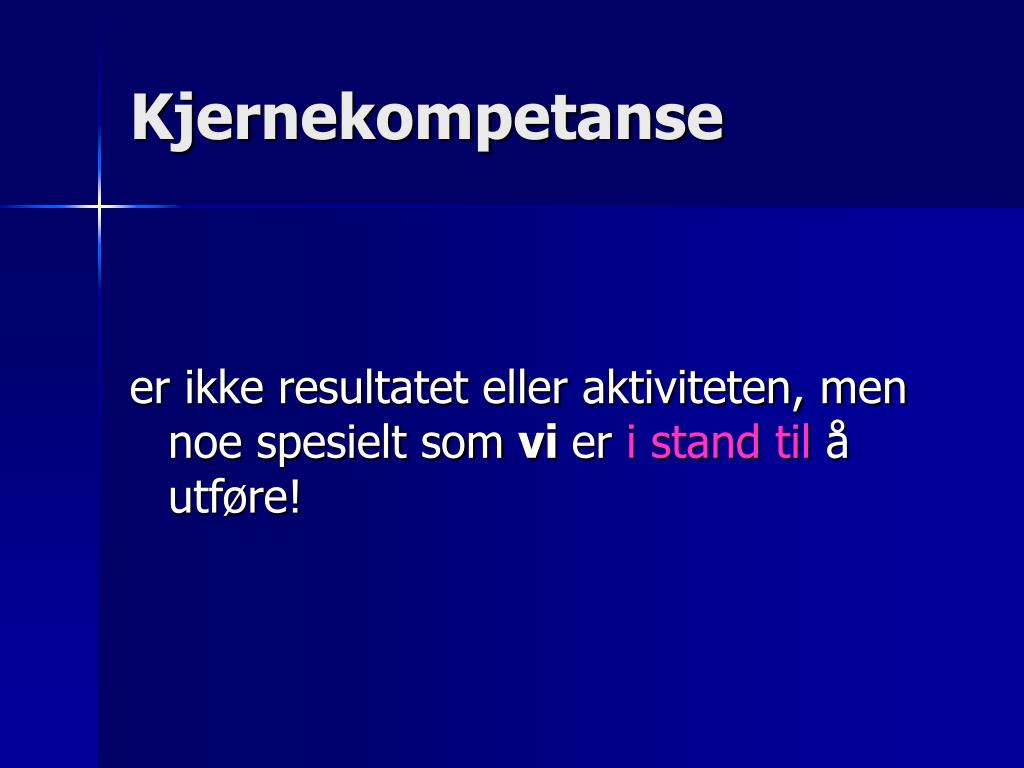 Kjernekompetanse

er ikke resultatet eller aktiviteten, men noe spesielt som vi er i stand til å utføre!